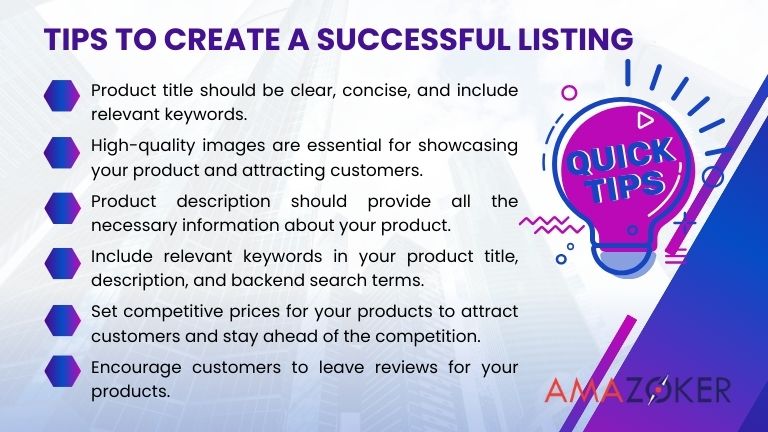 TIPS TO CREATE A SUCCESSFUL LISTING

Product title should be clear, concise, and include relevant keywords.

High-quality images are essential for showcasing your product and attracting customers.

Product description should provide all the necessary information about your product.

Include relevant keywords in your product title, description, and backend search terms.

Set competitive prices for your products to attract customers and stay ahead of the competition.

Encourage customers to leave reviews for your products.

QUICK TIPS

AMAZOKER